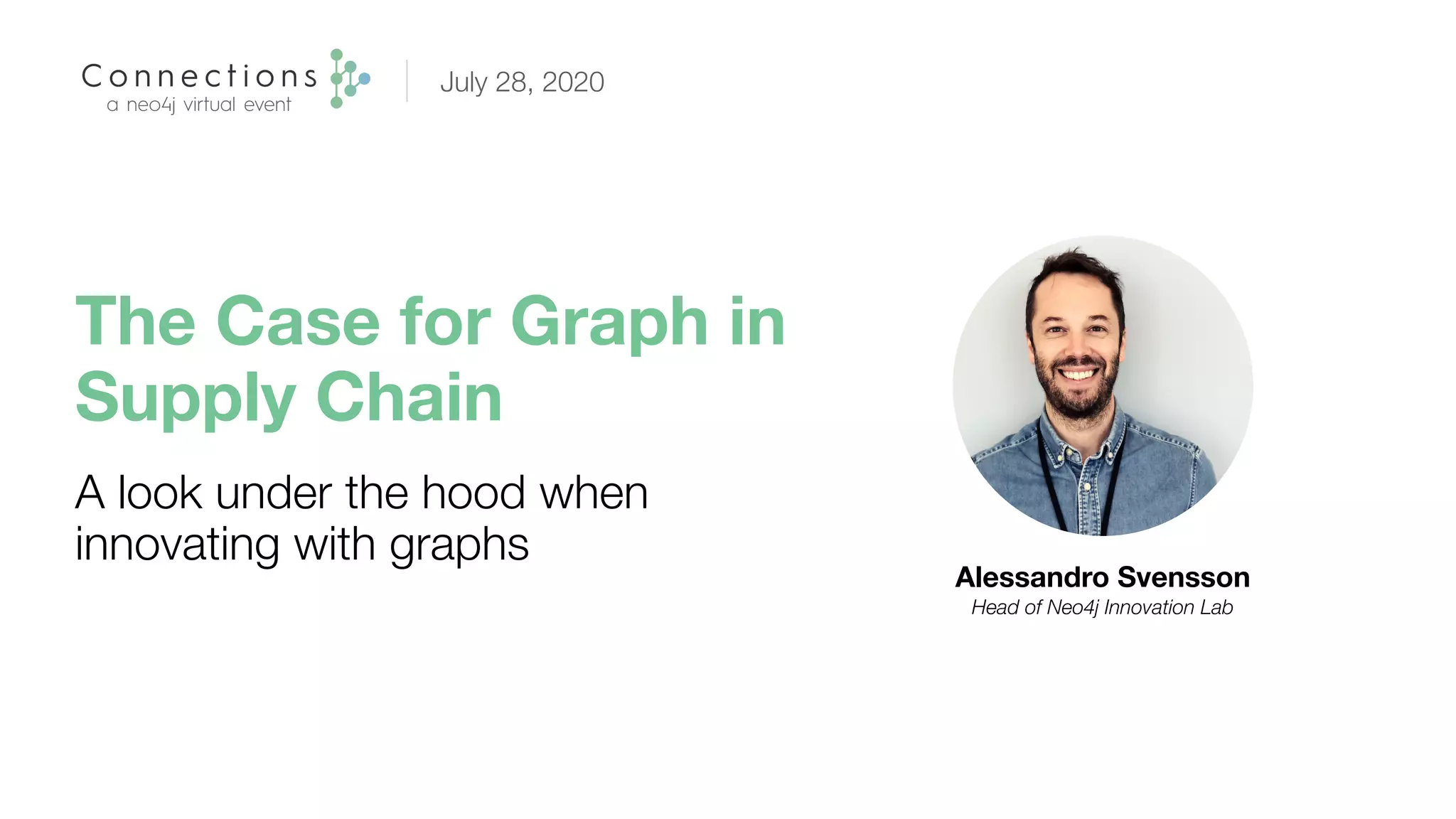 Connections
a neo4j virtual event

July 28, 2020

The Case for Graph in Supply Chain

A look under the hood when innovating with graphs

Alessandro Svensson
Head of Neo4j Innovation Lab